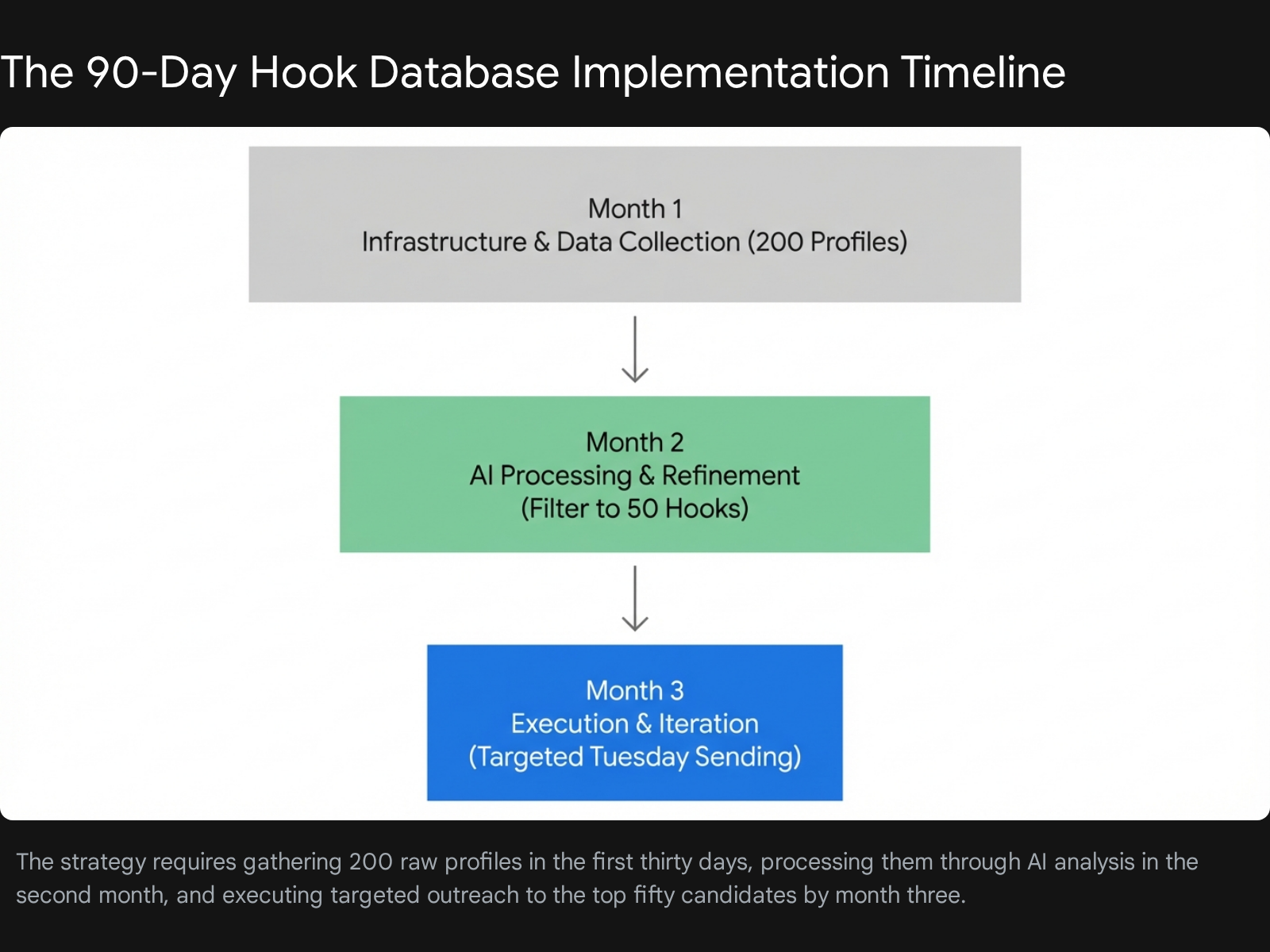 The 90-Day Hook Database Implementation Timeline

Month 1
Infrastructure & Data Collection (200 Profiles)

Month 2
AI Processing & Refinement
(Filter to 50 Hooks)

Month 3
Execution & Iteration
(Targeted Tuesday Sending)

The strategy requires gathering 200 raw profiles in the first thirty days, processing them through AI analysis in the second month, and executing targeted outreach to the top fifty candidates by month three.